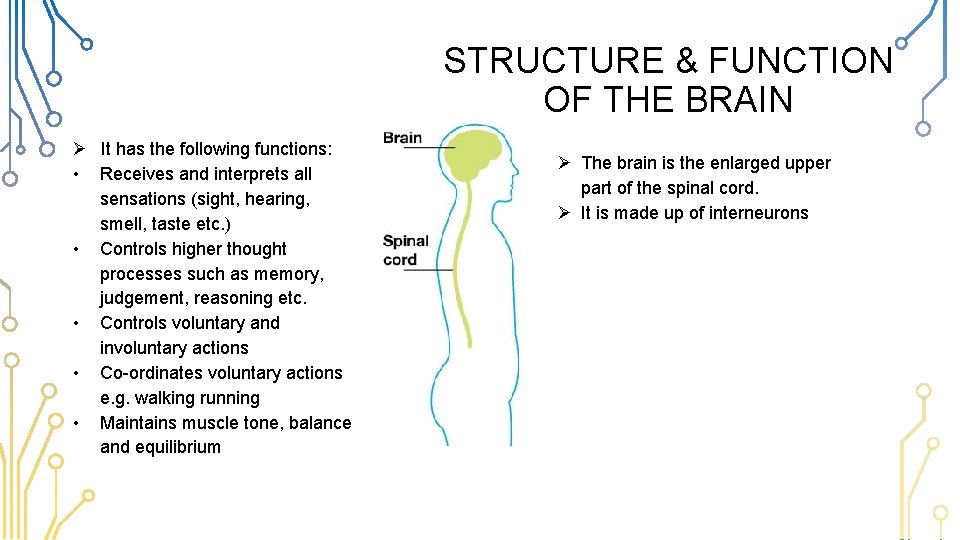 STRUCTURE & FUNCTION OF THE BRAIN

➢ It has the following functions:
• Receives and interprets all sensations (sight, hearing, smell, taste etc.)
• Controls higher thought processes such as memory, judgement, reasoning etc.
• Controls voluntary and involuntary actions
• Co-ordinates voluntary actions e.g. walking running
• Maintains muscle tone, balance and equilibrium

Brain

Spinal cord

➢ The brain is the enlarged upper part of the spinal cord.
➢ It is made up of interneurons